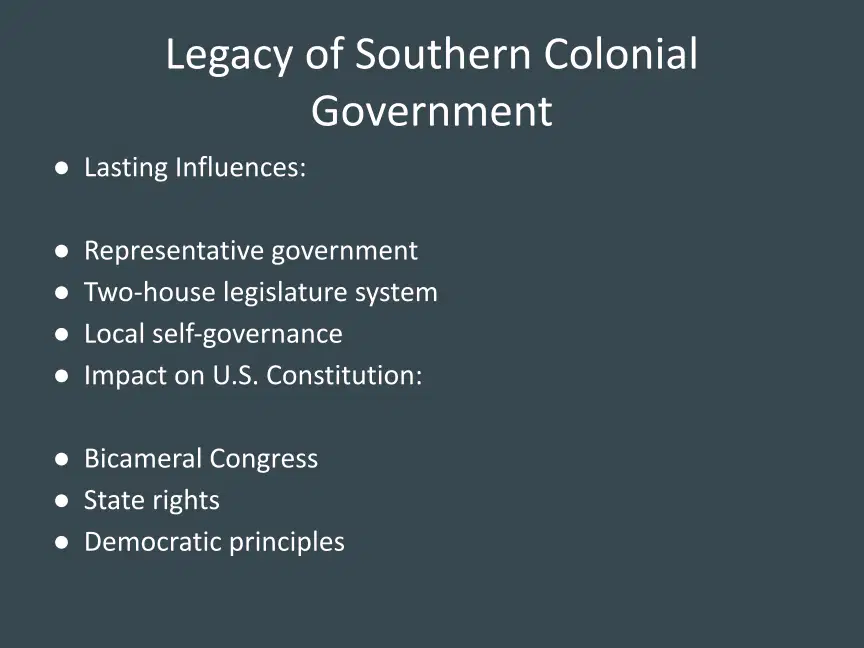 Legacy of Southern Colonial Government

● Lasting Influences:

● Representative government
● Two-house legislature system
● Local self-governance
● Impact on U.S. Constitution:

● Bicameral Congress
● State rights
● Democratic principles